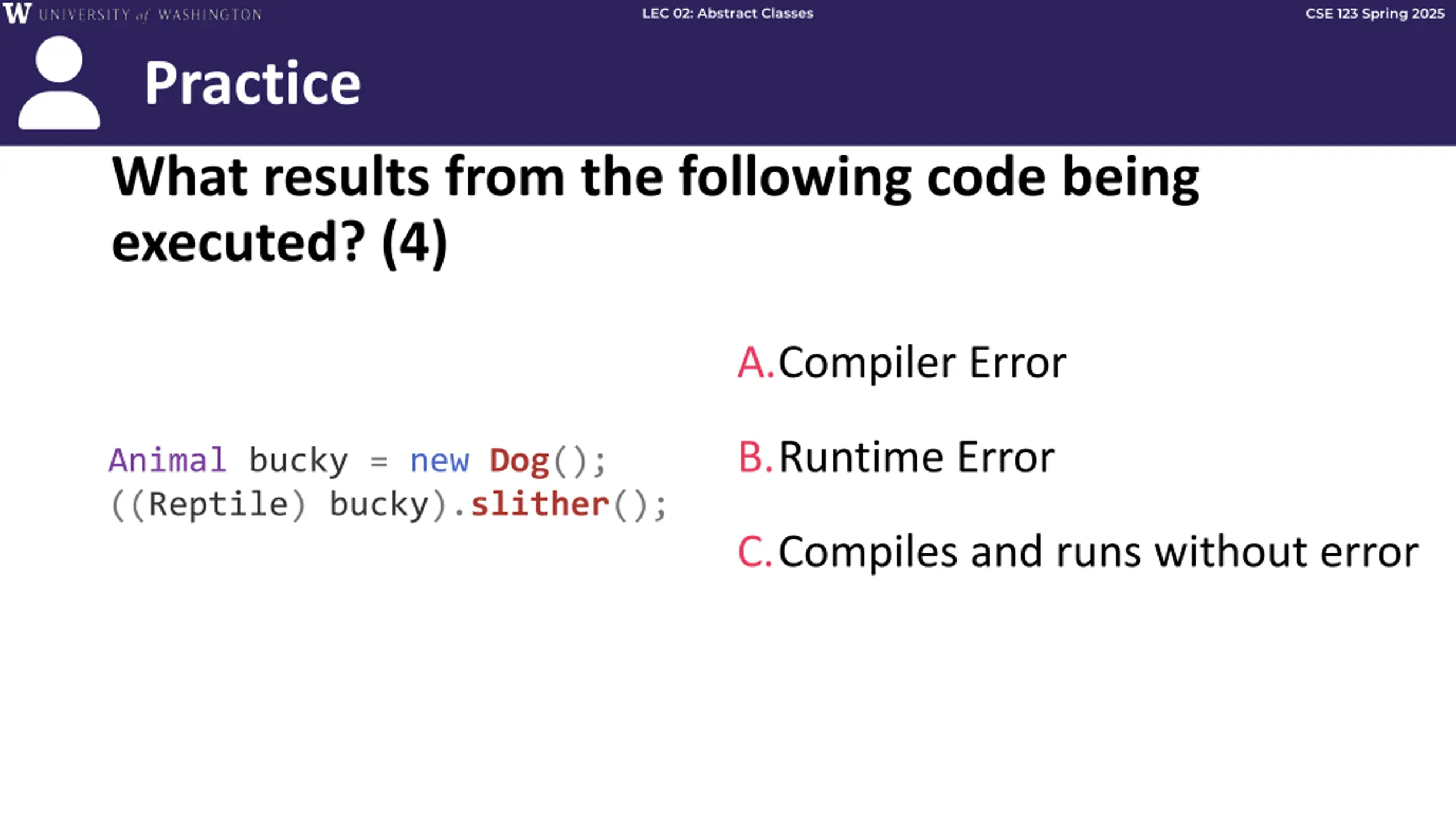 W UNIVERSITY of WASHINGTON

LEC 02: Abstract Classes

CSE 123 Spring 2025

Practice

What results from the following code being executed? (4)

Animal bucky = new Dog();
((Reptile) bucky).slither();

A. Compiler Error

B. Runtime Error

C. Compiles and runs without error